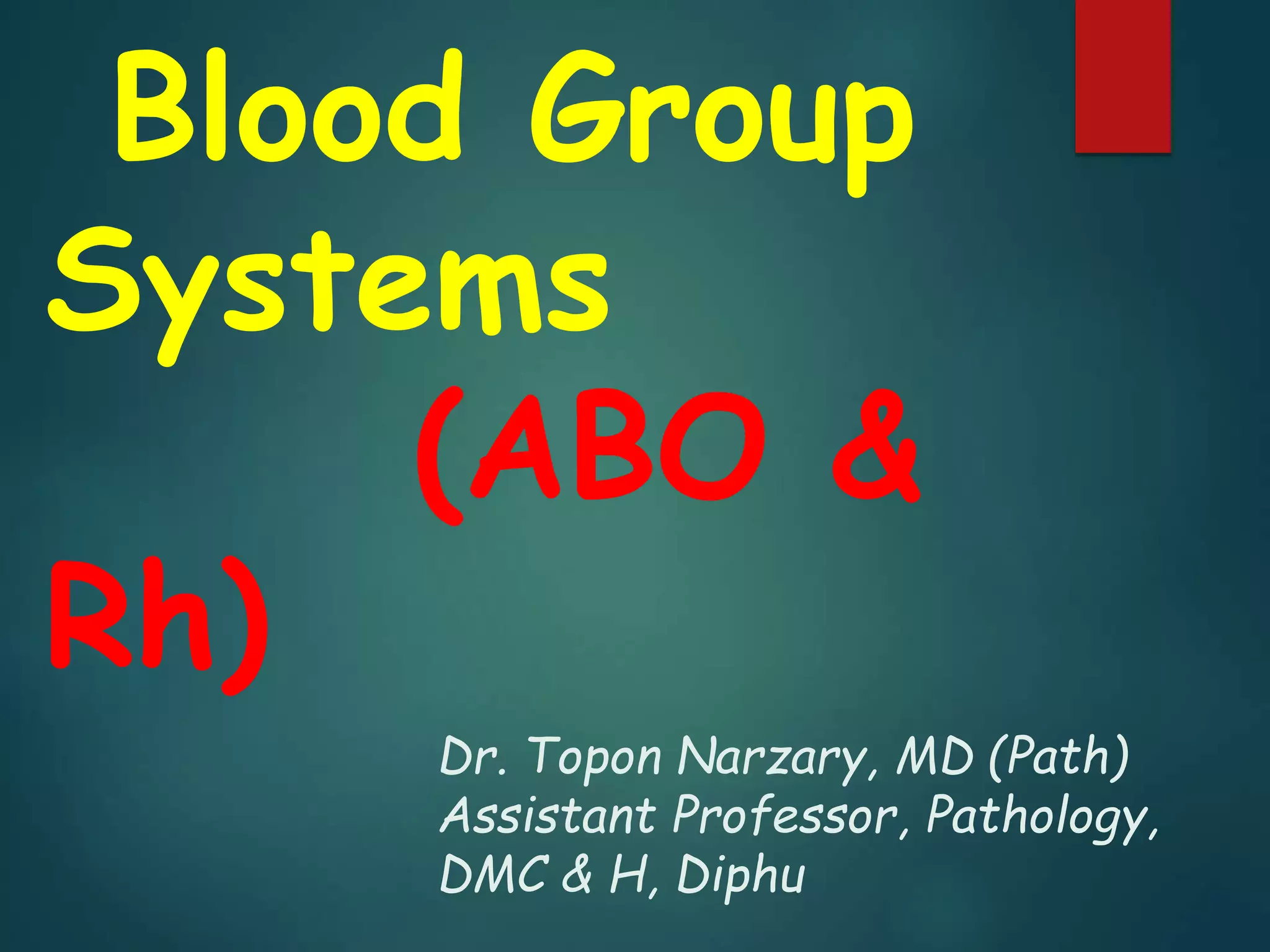 Blood Group Systems
(ABO & Rh)

Dr. Topon Narzary, MD (Path)
Assistant Professor, Pathology,
DMC & H, Diphu